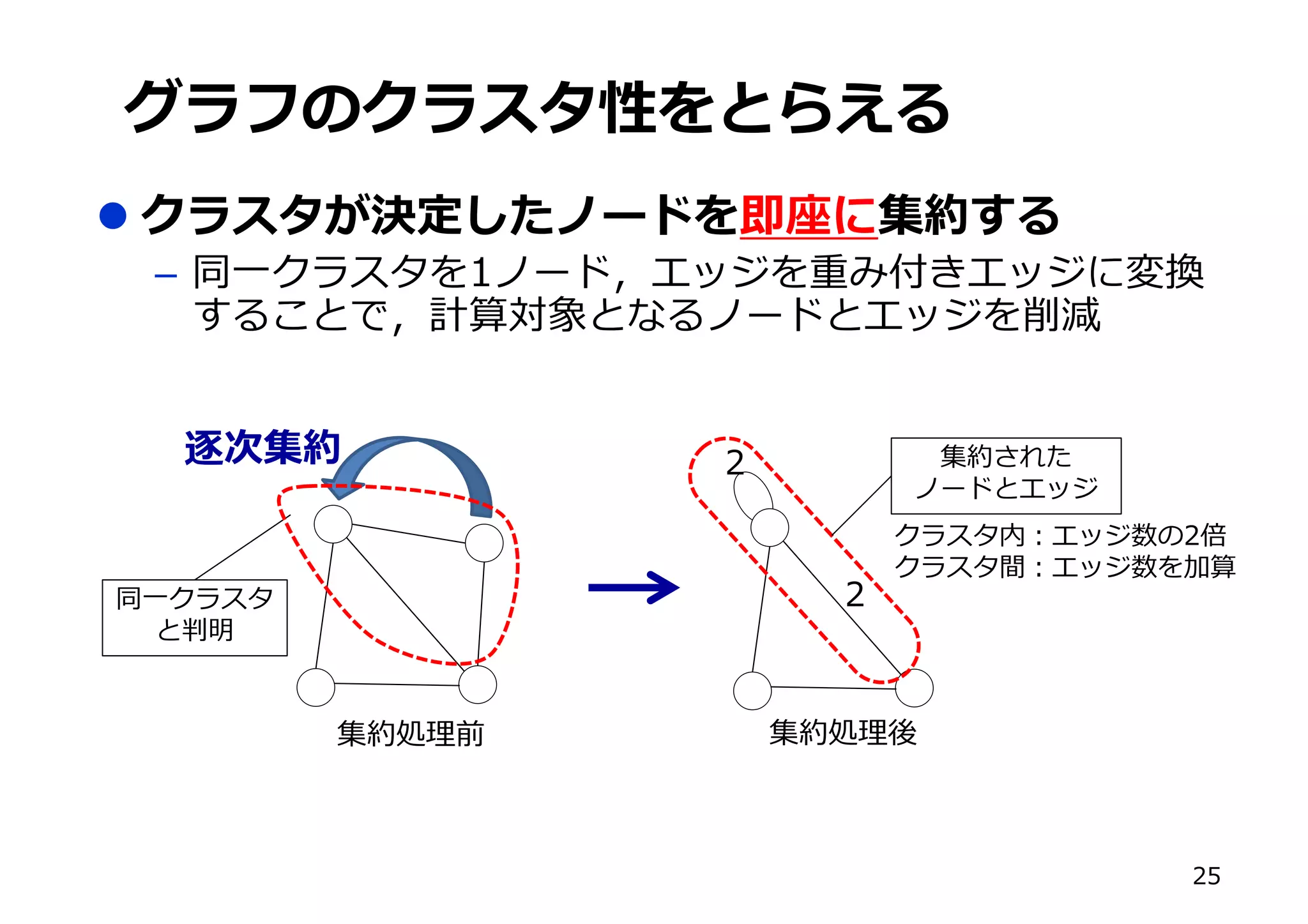 グラフのクラスタ性をとらえる

● クラスタが決定したノードを即座に集約する

– 同一クラスタを1ノード，エッジを重み付きエッジに変換することで，計算対象となるノードとエッジを削減

逐次集約

同一クラスタと判明

集約処理前

2

2

集約されたノードとエッジ

クラスタ内：エッジ数の2倍
クラスタ間：エッジ数を加算

集約処理後

25